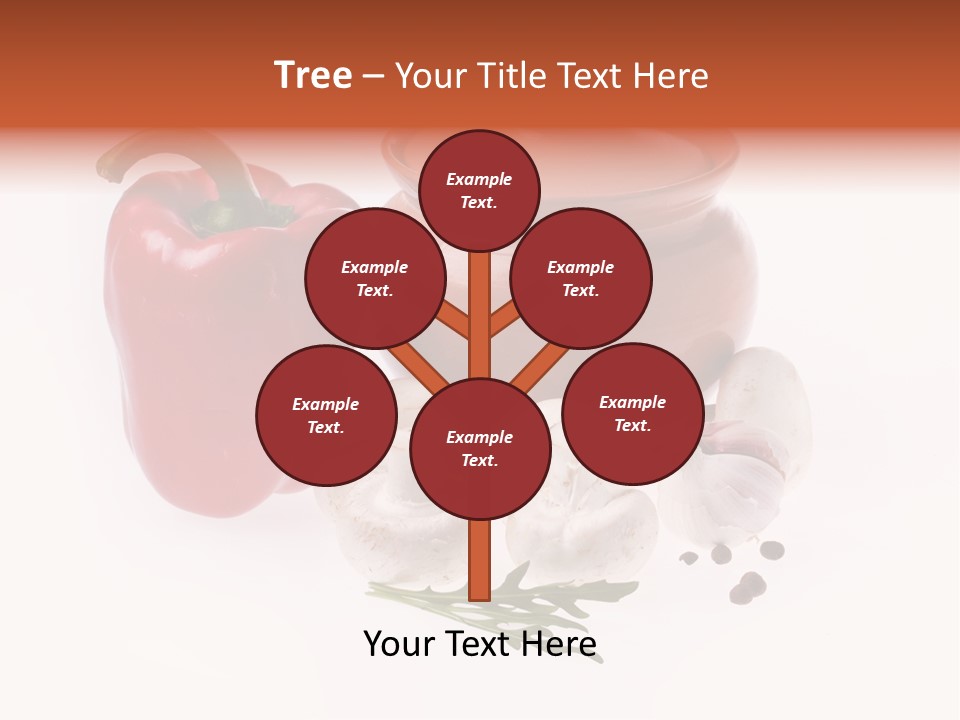 Tree – Your Title Text Here

Example Text.

Example Text.

Example Text.

Example Text.

Example Text.

Example Text.

Your Text Here